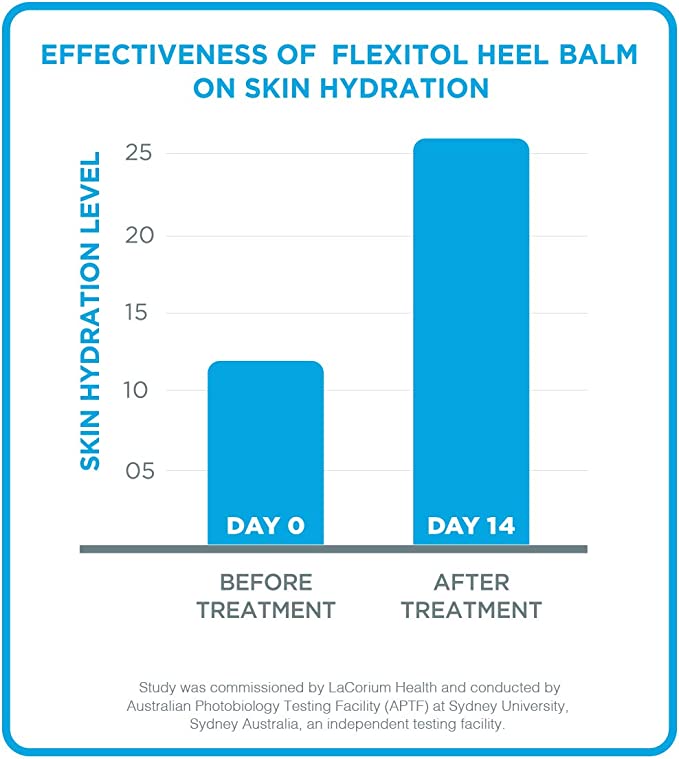 EFFECTIVENESS OF FLEXITOL HEEL BALM ON SKIN HYDRATION

SKIN HYDRATION LEVEL

25
20
15
10
05

DAY 0
DAY 14

BEFORE TREATMENT
AFTER TREATMENT

Study was commissioned by LaCorium Health and conducted by Australian Photobiology Testing Facility (APTF) at Sydney University, Sydney Australia, an independent testing facility.